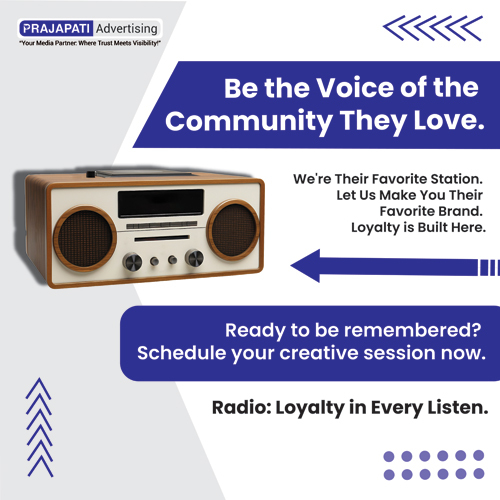 PRAJAPATI Advertising
"Your Media Partner: Where Trust Meets Visibility!"

Be the Voice of the Community They Love.

We're Their Favorite Station. Let Us Make You Their Favorite Brand. Loyalty is Built Here.

Ready to be remembered? Schedule your creative session now.

Radio: Loyalty in Every Listen.